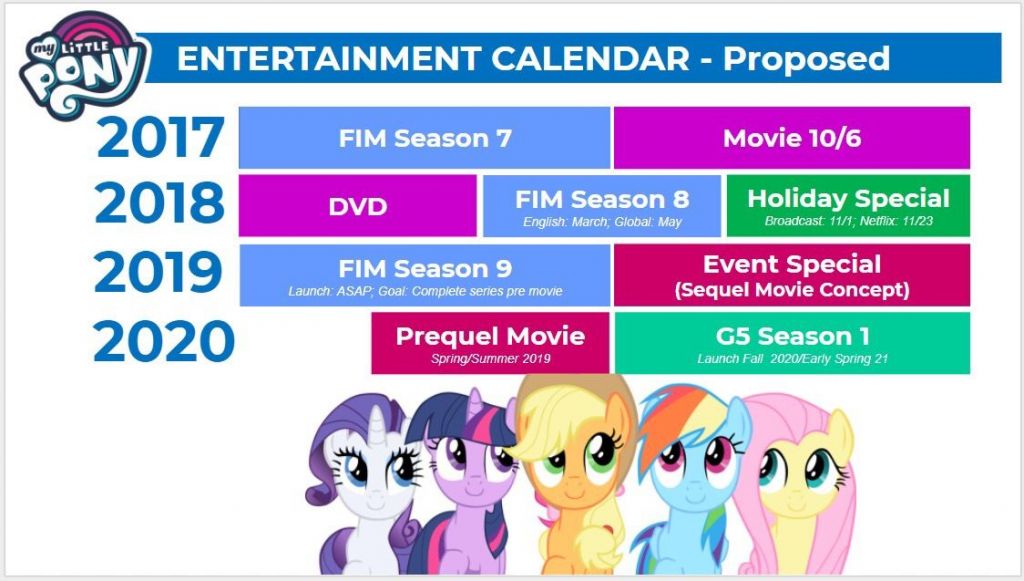 my LITTLE PONY

ENTERTAINMENT CALENDAR - Proposed

2017
FIM Season 7
Movie 10/6

2018
DVD
FIM Season 8
English: March; Global: May
Holiday Special
Broadcast: 11/1; Netflix: 11/23

2019
FIM Season 9
Launch: ASAP; Goal: Complete series pre movie
Event Special
(Sequel Movie Concept)

2020
Prequel Movie
Spring/Summer 2019
G5 Season 1
Launch Fall 2020/Early Spring 21